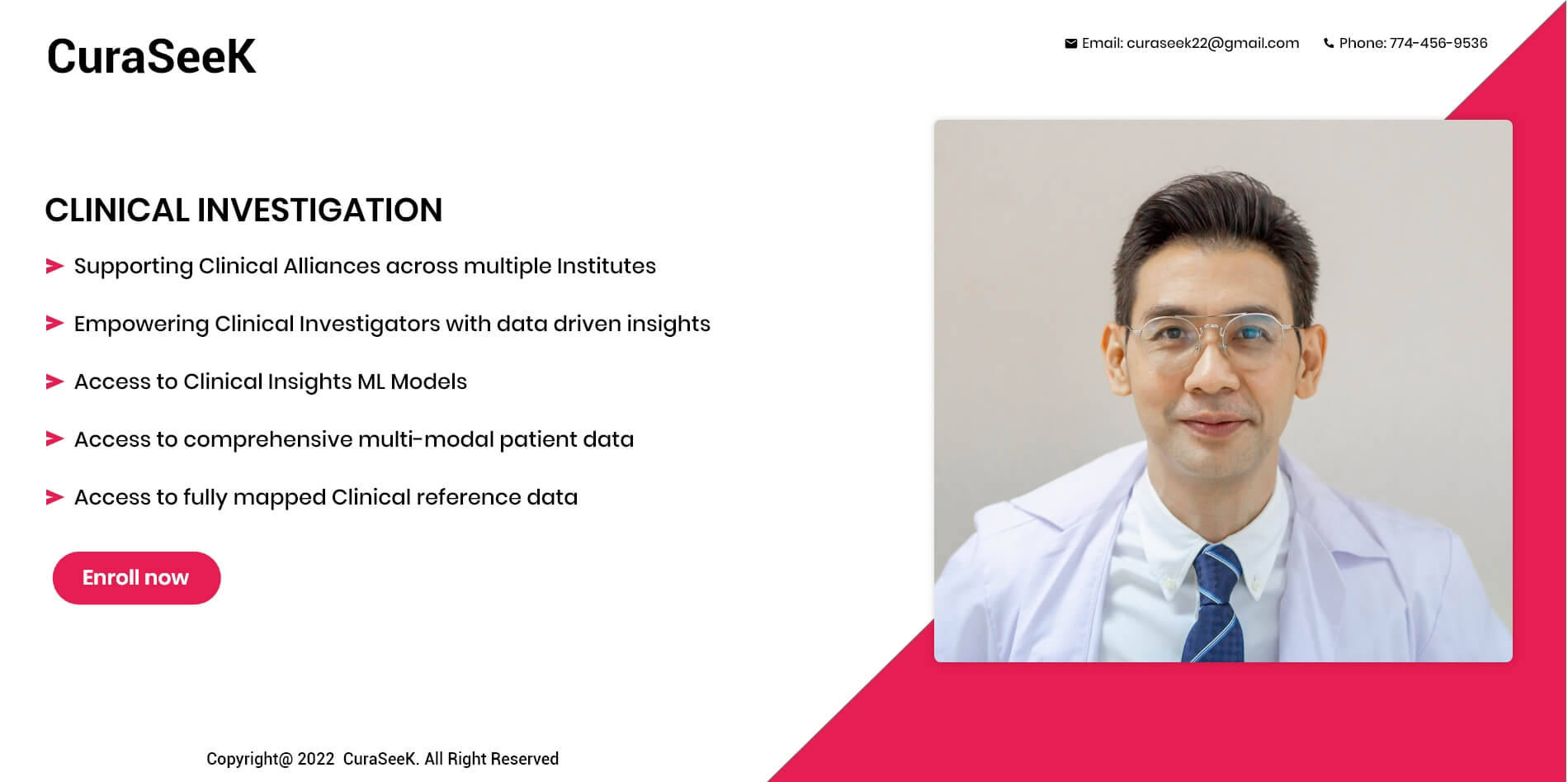 CuraSeeK

Email: curaseek22@gmail.com Phone: 774-456-9536

CLINICAL INVESTIGATION

Supporting Clinical Alliances across multiple Institutes

Empowering Clinical Investigators with data driven insights

Access to Clinical Insights ML Models

Access to comprehensive multi-modal patient data

Access to fully mapped Clinical reference data

Enroll now

Copyright@ 2022 CuraSeeK. All Right Reserved